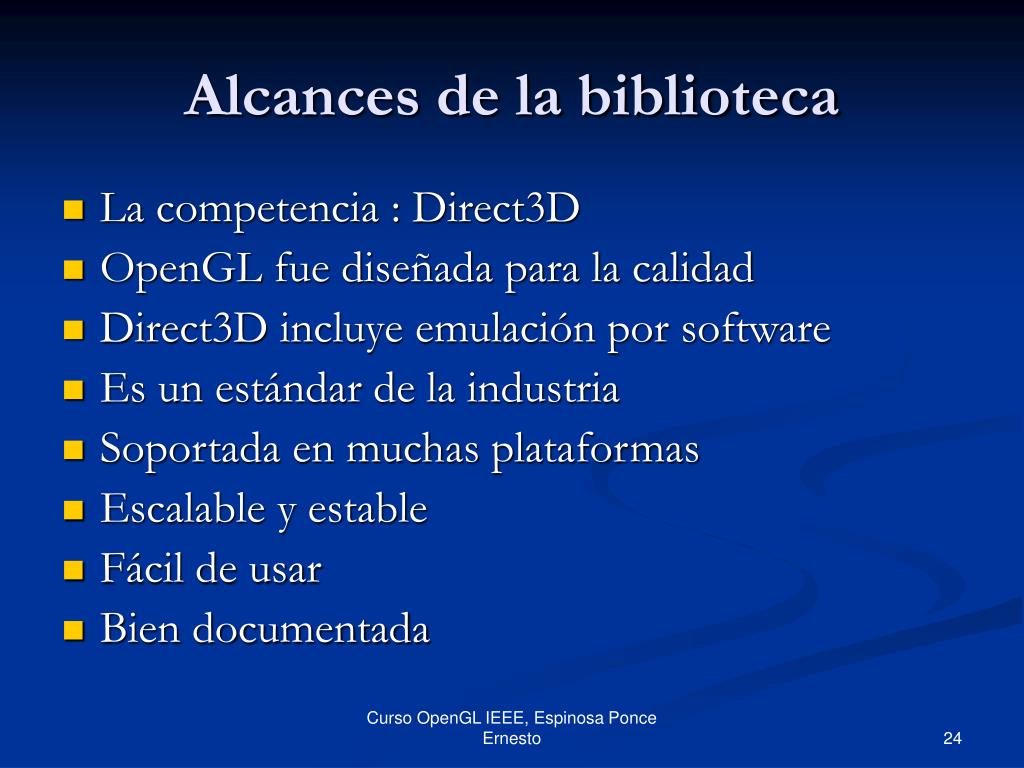 Alcances de la biblioteca

- La competencia : Direct3D
- OpenGL fue diseñada para la calidad
- Direct3D incluye emulación por software
- Es un estándar de la industria
- Soportada en muchas plataformas
- Escalable y estable
- Fácil de usar
- Bien documentada

Curso OpenGL IEEE, Espinosa Ponce Ernesto

24